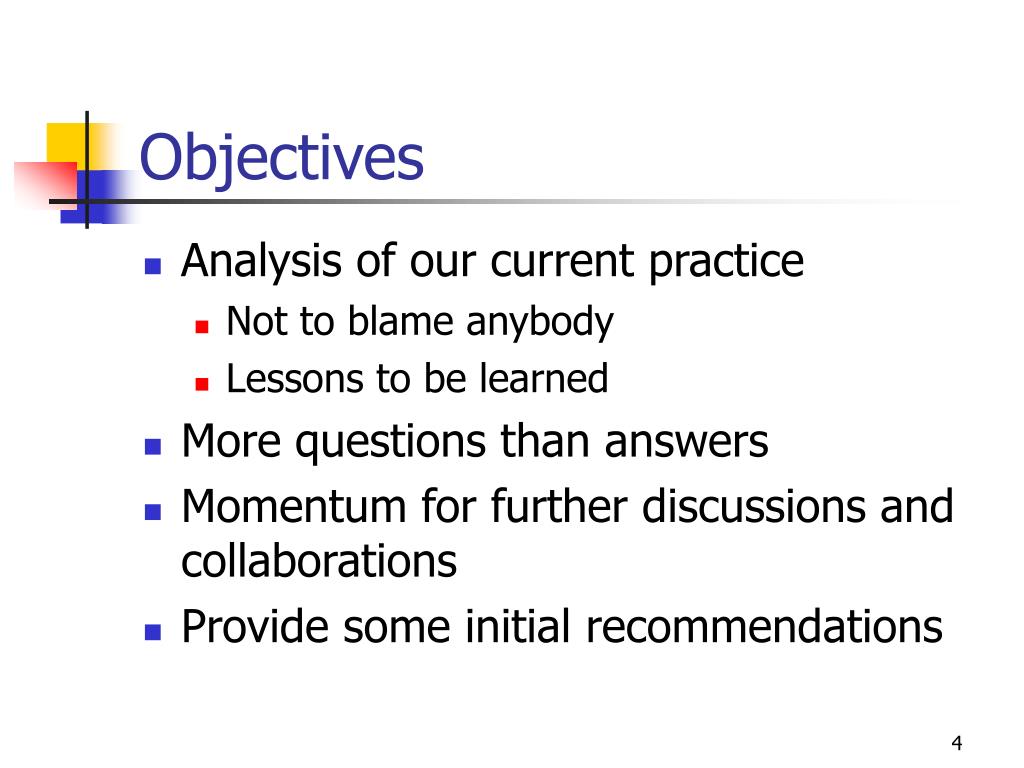 Objectives

- Analysis of our current practice
  - Not to blame anybody
  - Lessons to be learned
- More questions than answers
- Momentum for further discussions and collaborations
- Provide some initial recommendations

4